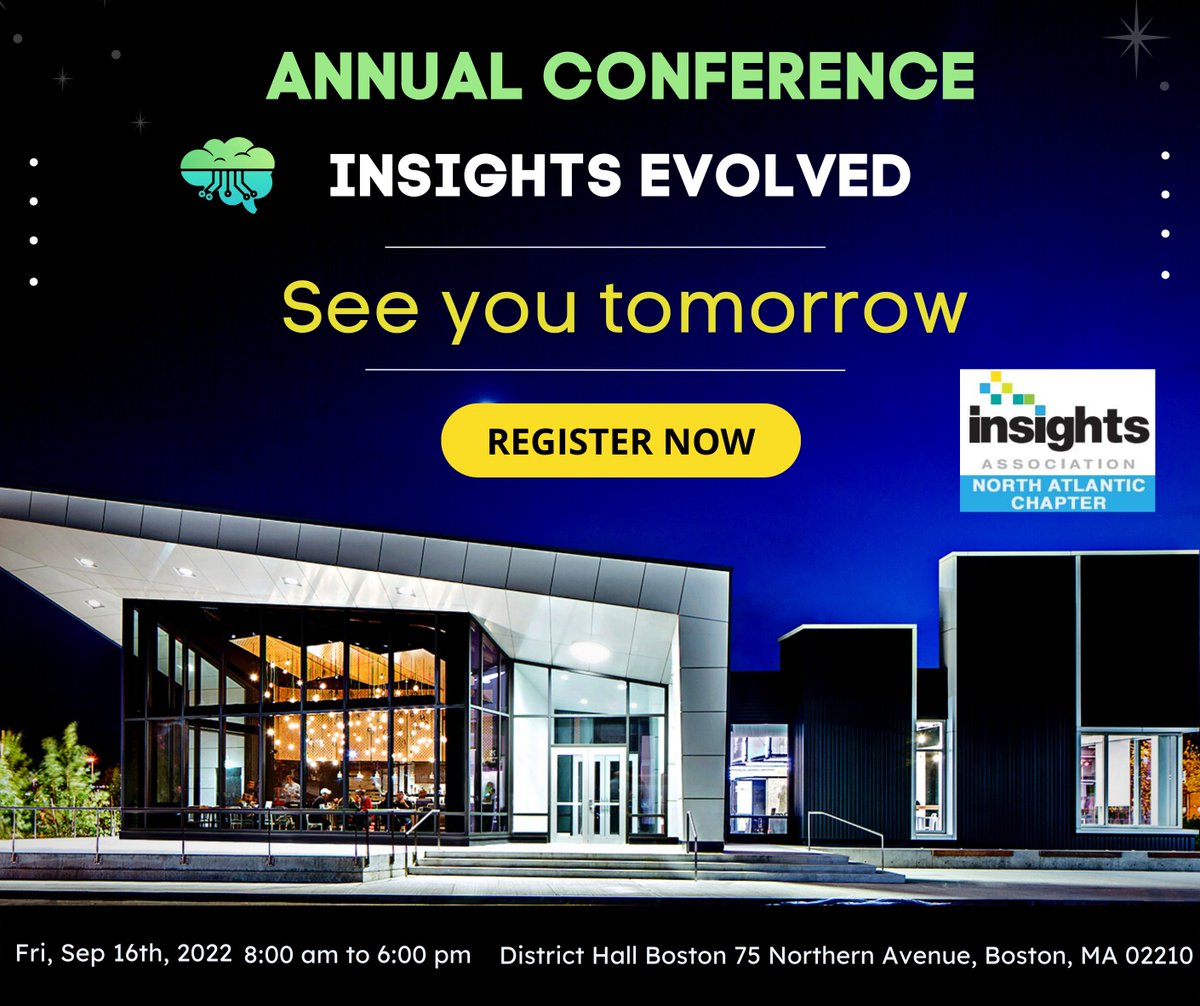 ANNUAL CONFERENCE

INSIGHTS EVOLVED

See you tomorrow

REGISTER NOW

insights
ASSOCIATION
NORTH ATLANTIC CHAPTER

Fri, Sep 16th, 2022 8:00 am to 6:00 pm District Hall Boston 75 Northern Avenue, Boston, MA 02210